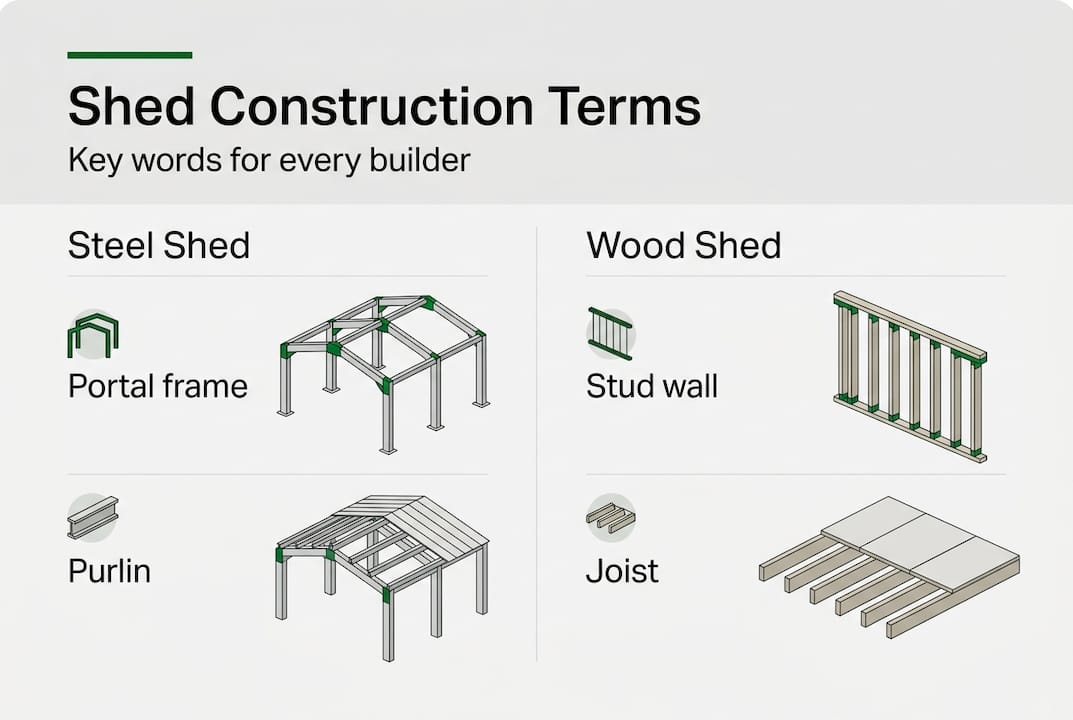 Shed Construction Terms
Key words for every builder

Steel Shed

Portal frame

Purlin

Wood Shed

Stud wall

Joist